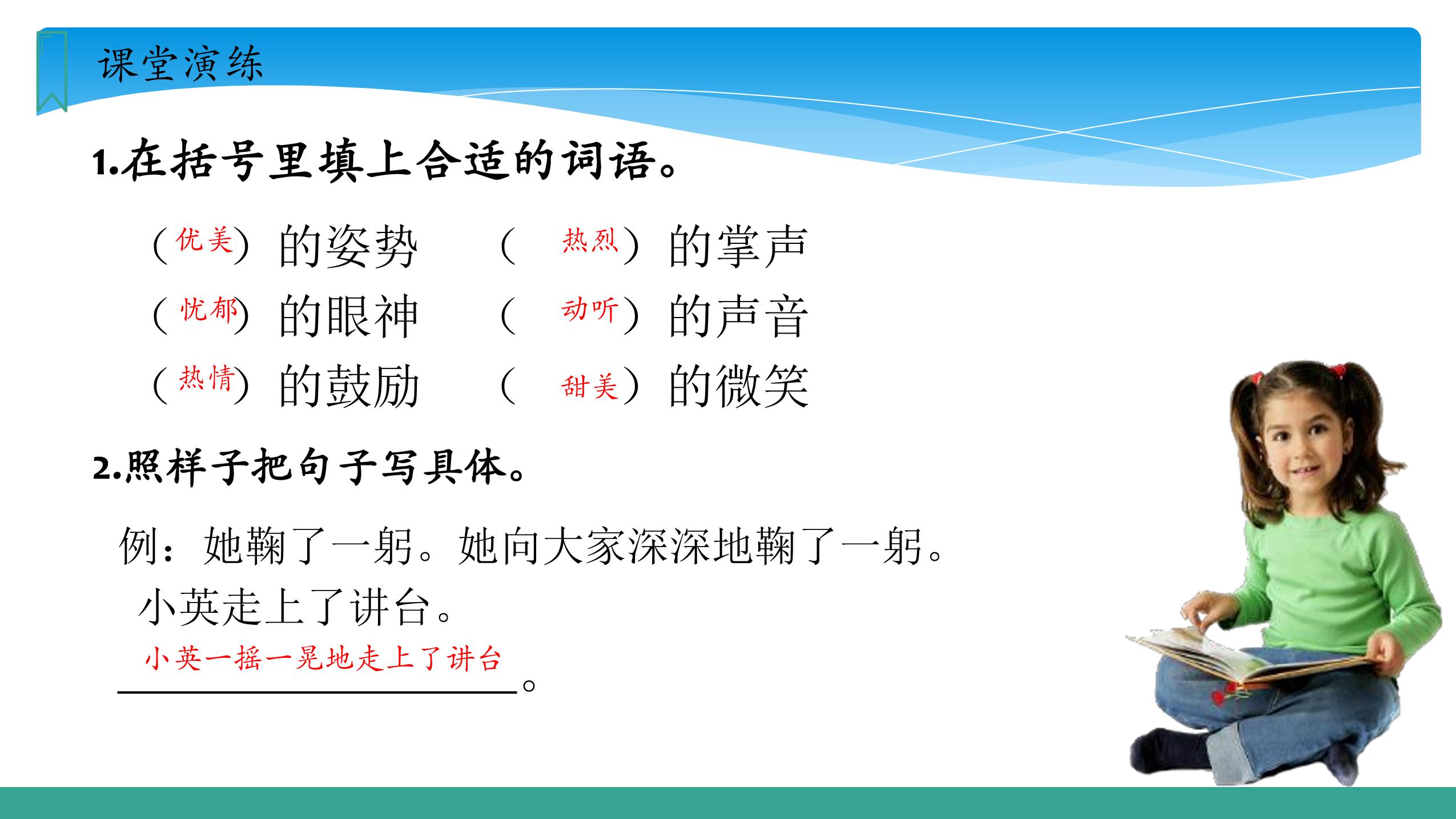 课堂演练

1.在括号里填上合适的词语。

（优美）的姿势　（热烈）的掌声
（忧郁）的眼神　（动听）的声音
（热情）的鼓励　（甜美）的微笑

2.照样子把句子写具体。

例：她鞠了一躬。她向大家深深地鞠了一躬。

小英走上了讲台。

小英一摇一晃地走上了讲台。